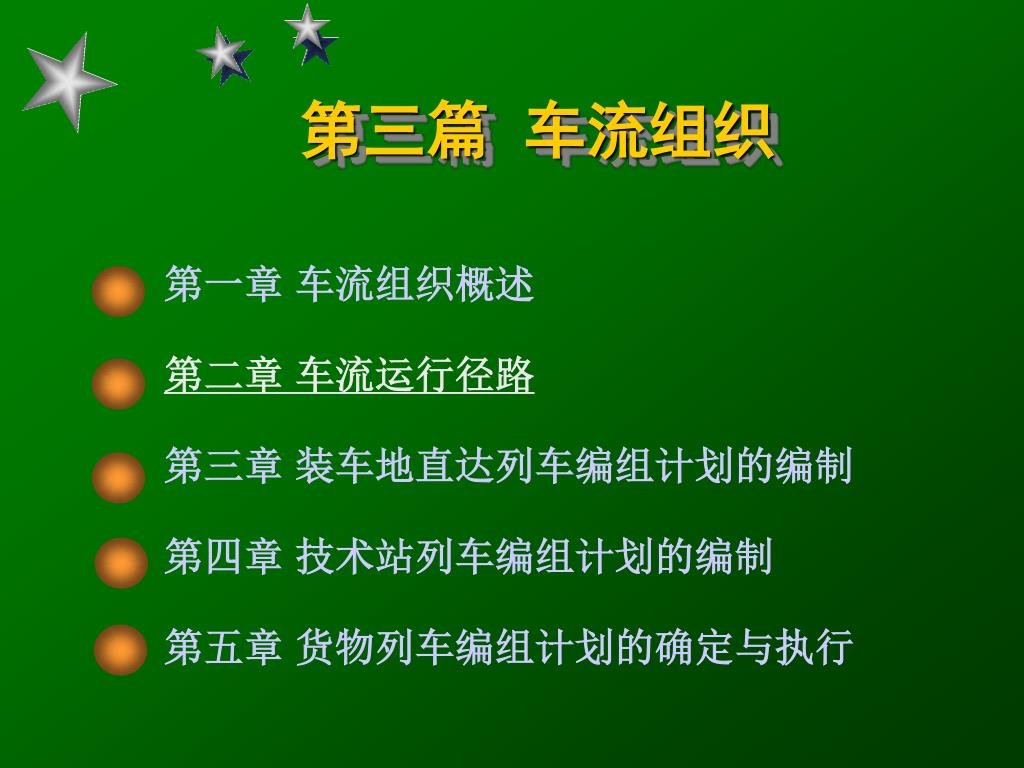 第三篇 车流组织

第一章 车流组织概述

第二章 车流运行径路

第三章 装车地直达列车编组计划的编制

第四章 技术站列车编组计划的编制

第五章 货物列车编组计划的确定与执行